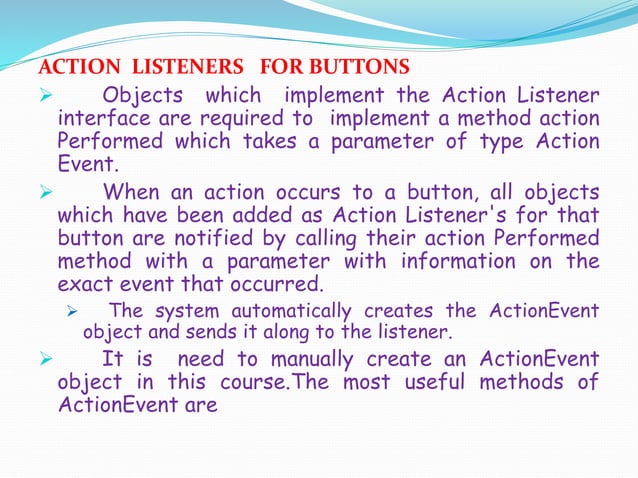 ACTION LISTENERS FOR BUTTONS

➢ Objects which implement the Action Listener interface are required to implement a method action Performed which takes a parameter of type Action Event.

➢ When an action occurs to a button, all objects which have been added as Action Listener's for that button are notified by calling their action Performed method with a parameter with information on the exact event that occurred.

➢ The system automatically creates the ActionEvent object and sends it along to the listener.

➢ It is need to manually create an ActionEvent object in this course.The most useful methods of ActionEvent are